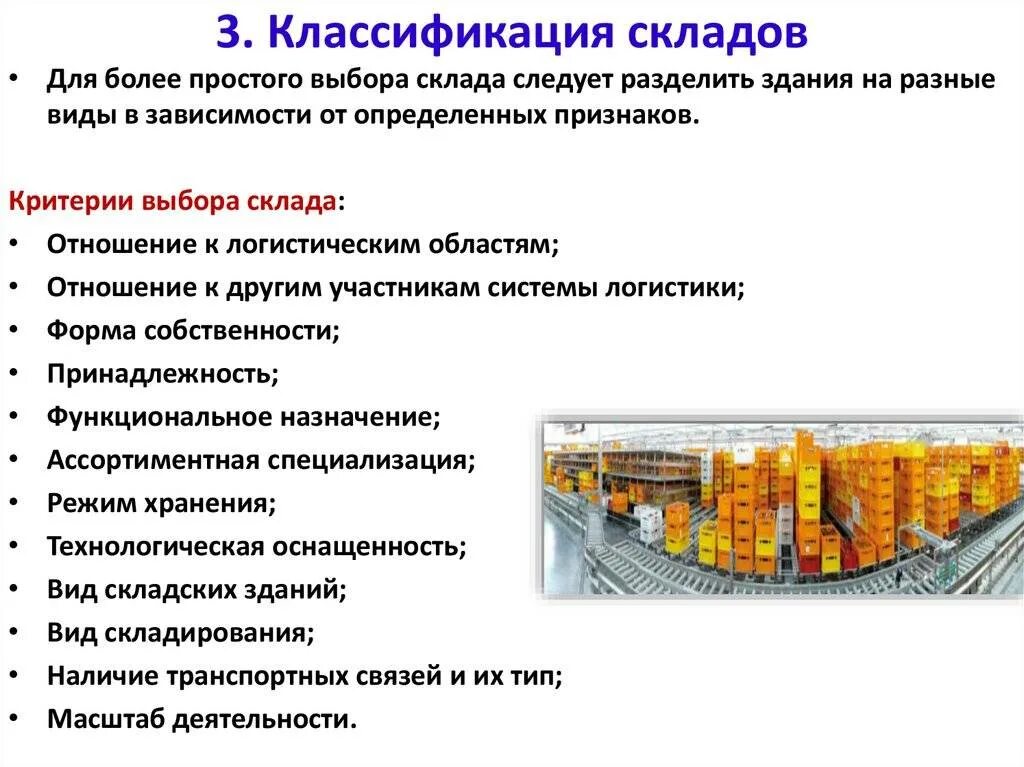 3. Классификация складов

• Для более простого выбора склада следует разделить здания на разные виды в зависимости от определенных признаков.

Критерии выбора склада:
• Отношение к логистическим областям;
• Отношение к другим участникам системы логистики;
• Форма собственности;
• Принадлежность;
• Функциональное назначение;
• Ассортиментная специализация;
• Режим хранения;
• Технологическая оснащенность;
• Вид складских зданий;
• Вид складирования;
• Наличие транспортных связей и их тип;
• Масштаб деятельности.